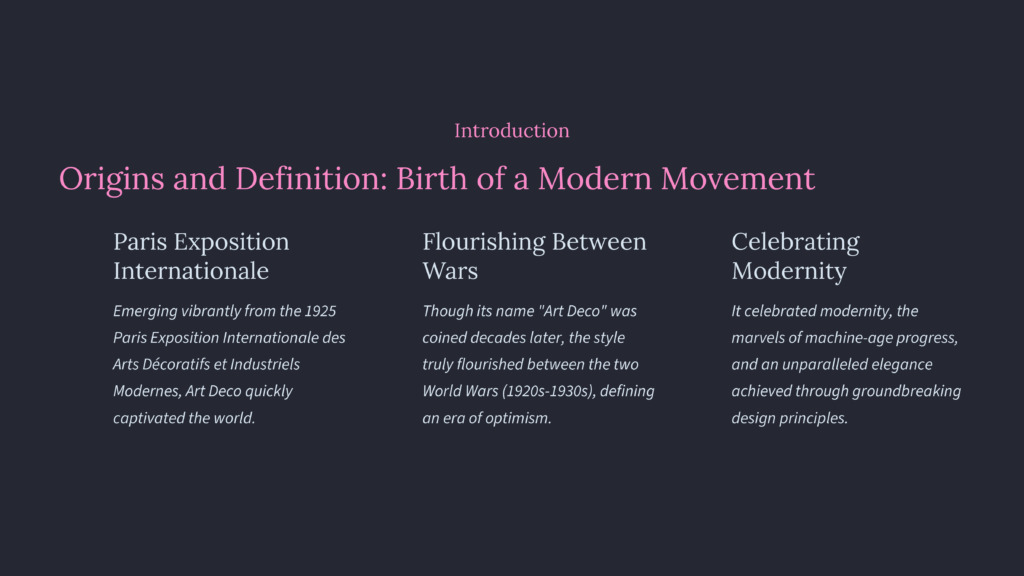 Introduction

Origins and Definition: Birth of a Modern Movement

Paris Exposition Internationale

Emerging vibrantly from the 1925 Paris Exposition Internationale des Arts Décoratifs et Industriels Modernes, Art Deco quickly captivated the world.

Flourishing Between Wars

Though its name "Art Deco" was coined decades later, the style truly flourished between the two World Wars (1920s-1930s), defining an era of optimism.

Celebrating Modernity

It celebrated modernity, the marvels of machine-age progress, and an unparalleled elegance achieved through groundbreaking design principles.